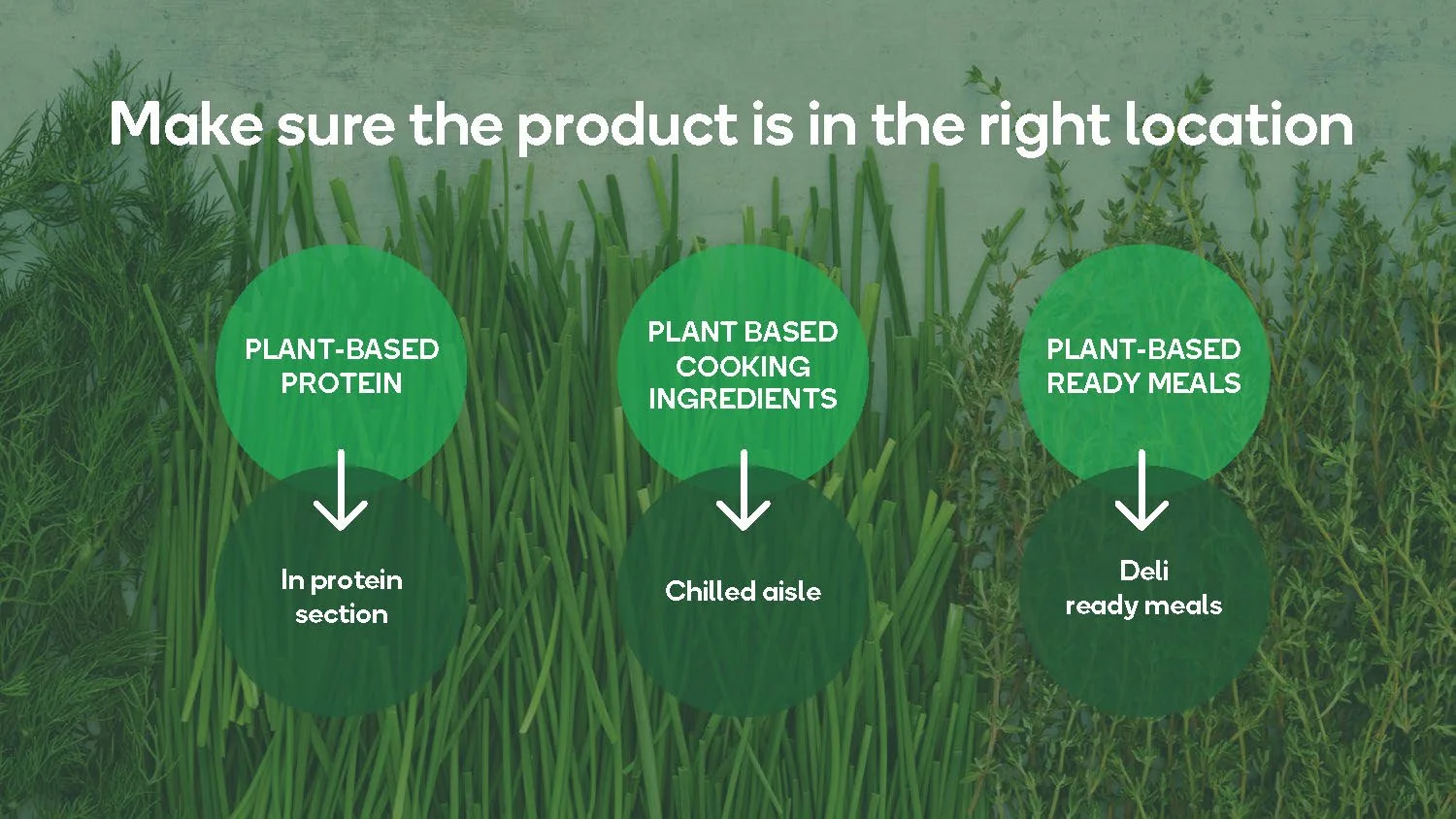 Make sure the product is in the right location

PLANT-BASED PROTEIN

In protein section

PLANT BASED COOKING INGREDIENTS

Chilled aisle

PLANT-BASED READY MEALS

Deli ready meals